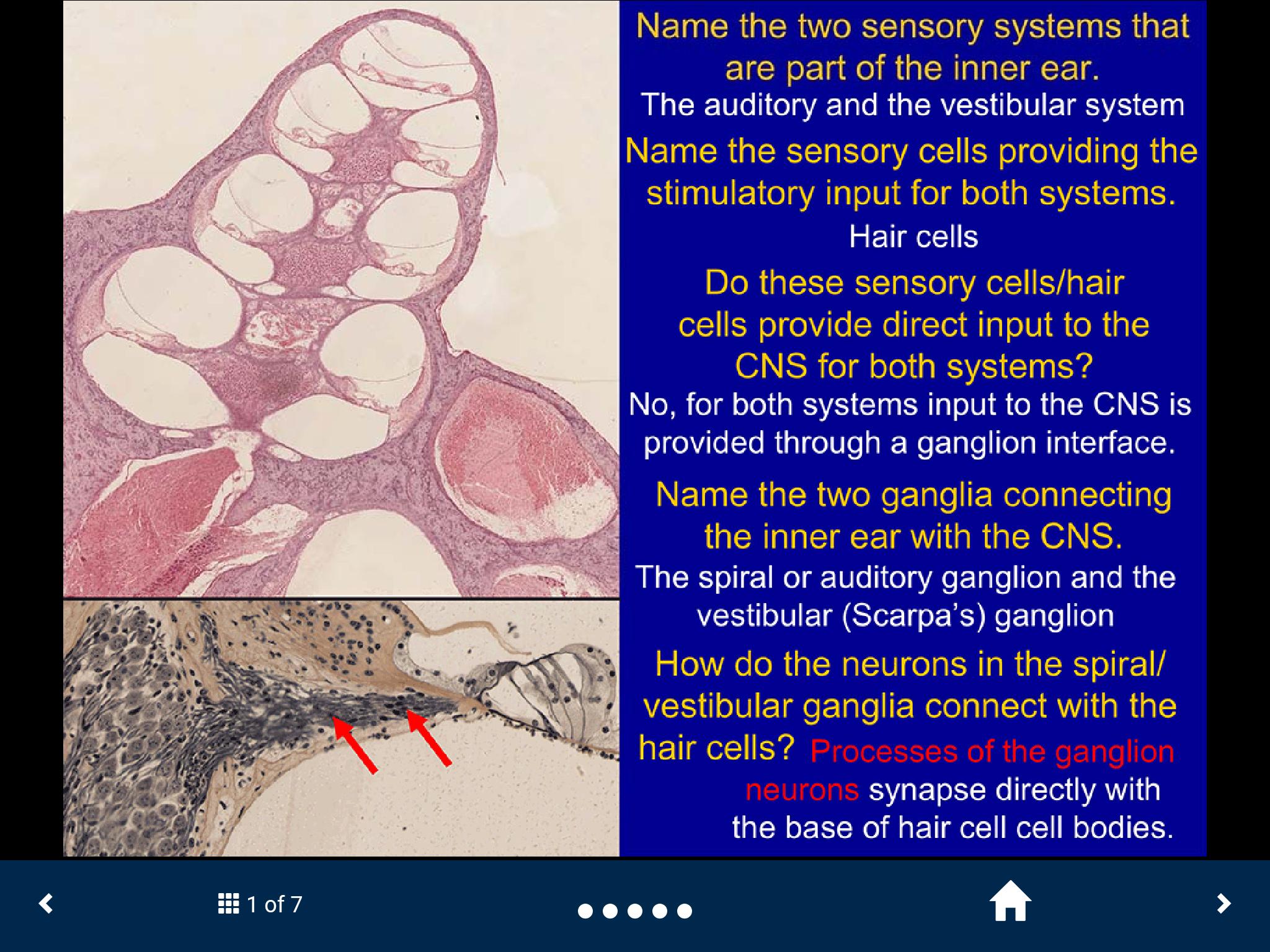 Name the two sensory systems that are part of the inner ear.

The auditory and the vestibular system

Name the sensory cells providing the stimulatory input for both systems.

Hair cells

Do these sensory cells/hair cells provide direct input to the CNS for both systems?

No, for both systems input to the CNS is provided through a ganglion interface.

Name the two ganglia connecting the inner ear with the CNS.

The spiral or auditory ganglion and the vestibular (Scarpa's) ganglion

How do the neurons in the spiral/ vestibular ganglia connect with the hair cells? Processes of the ganglion neurons synapse directly with the base of hair cell cell bodies.

1 of 7